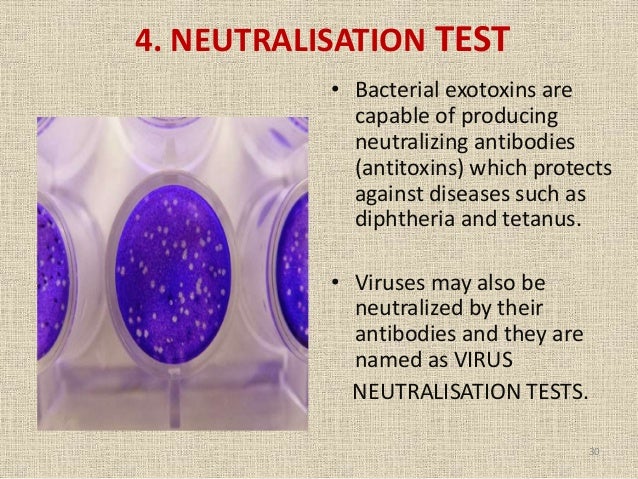 4. NEUTRALISATION TEST

• Bacterial exotoxins are capable of producing neutralizing antibodies (antitoxins) which protects against diseases such as diphtheria and tetanus.

• Viruses may also be neutralized by their antibodies and they are named as VIRUS NEUTRALISATION TESTS.

30